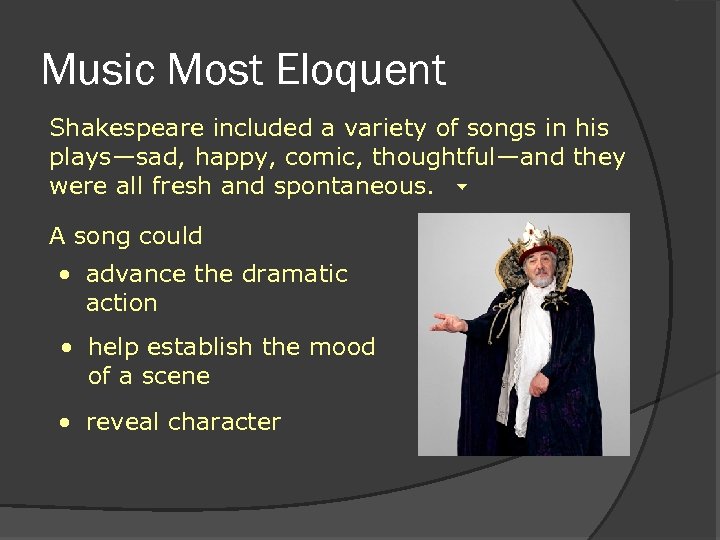 Music Most Eloquent

Shakespeare included a variety of songs in his plays—sad, happy, comic, thoughtful—and they were all fresh and spontaneous.

A song could

• advance the dramatic action
• help establish the mood of a scene
• reveal character